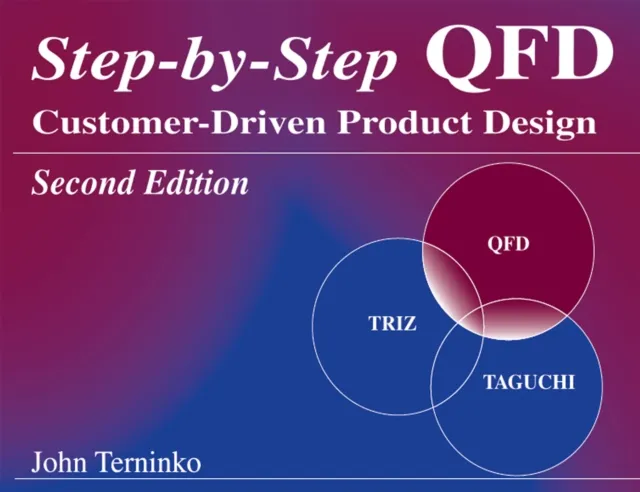 Step-by-Step QFD
Customer-Driven Product Design

Second Edition

QFD

TRIZ

TAGUCHI

John Terninko